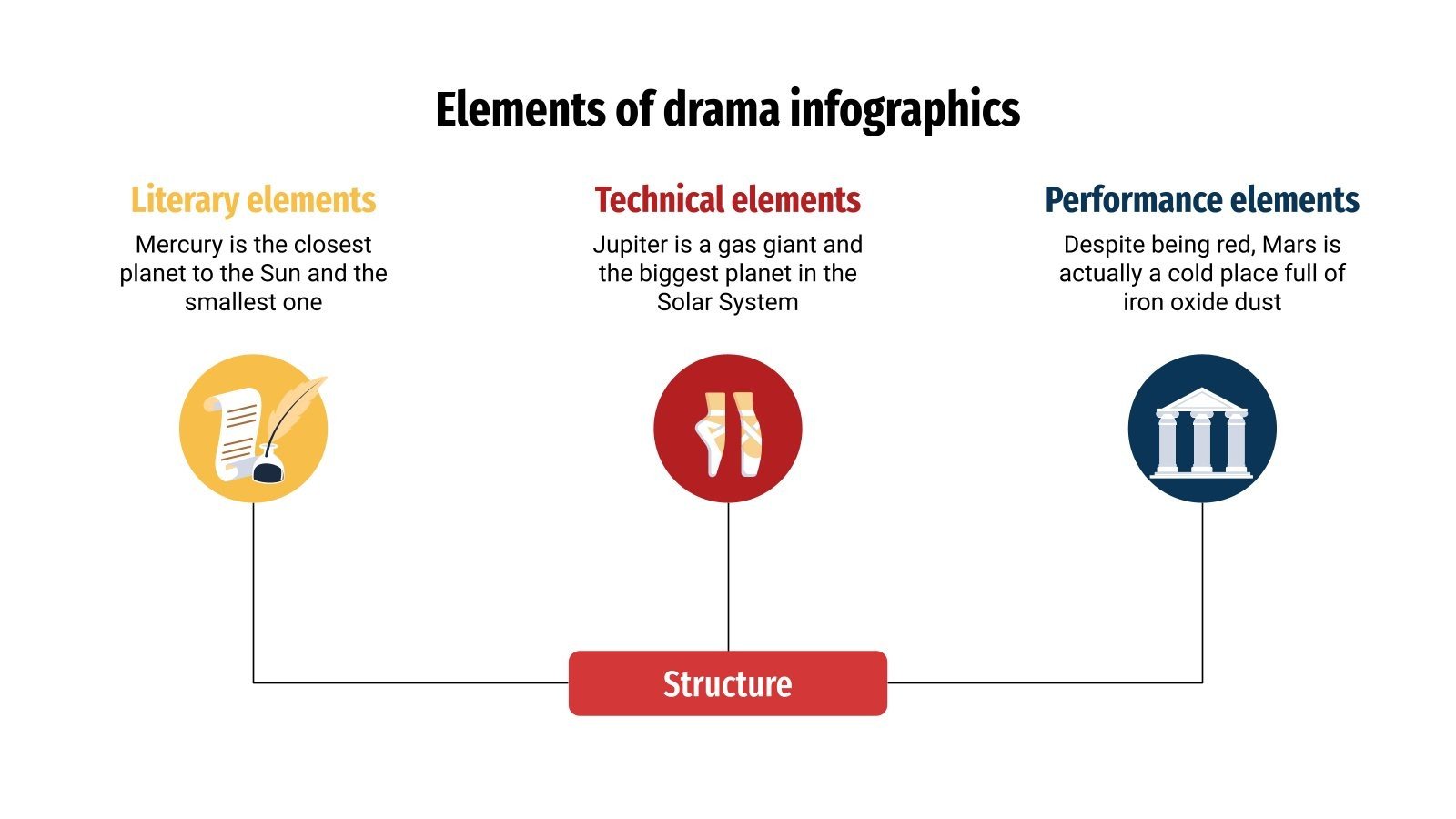 Elements of drama infographics

Literary elements
Mercury is the closest planet to the Sun and the smallest one

Technical elements
Jupiter is a gas giant and the biggest planet in the Solar System

Performance elements
Despite being red, Mars is actually a cold place full of iron oxide dust

Structure